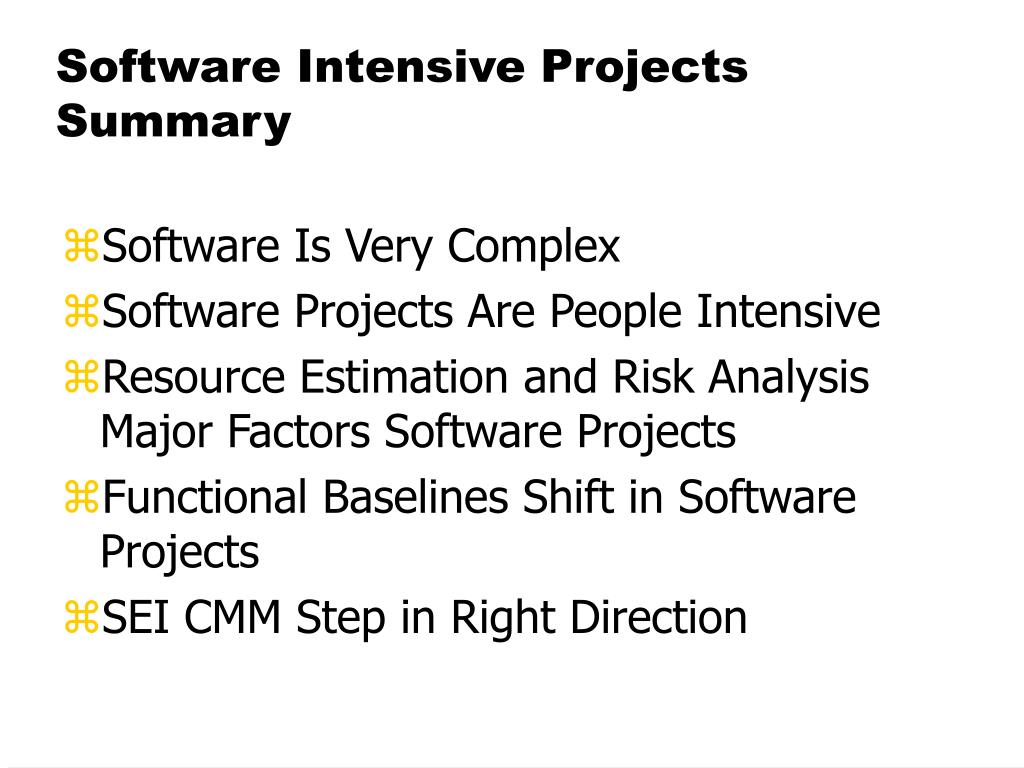 Software Intensive Projects Summary

⌘Software Is Very Complex
⌘Software Projects Are People Intensive
⌘Resource Estimation and Risk Analysis Major Factors Software Projects
⌘Functional Baselines Shift in Software Projects
⌘SEI CMM Step in Right Direction